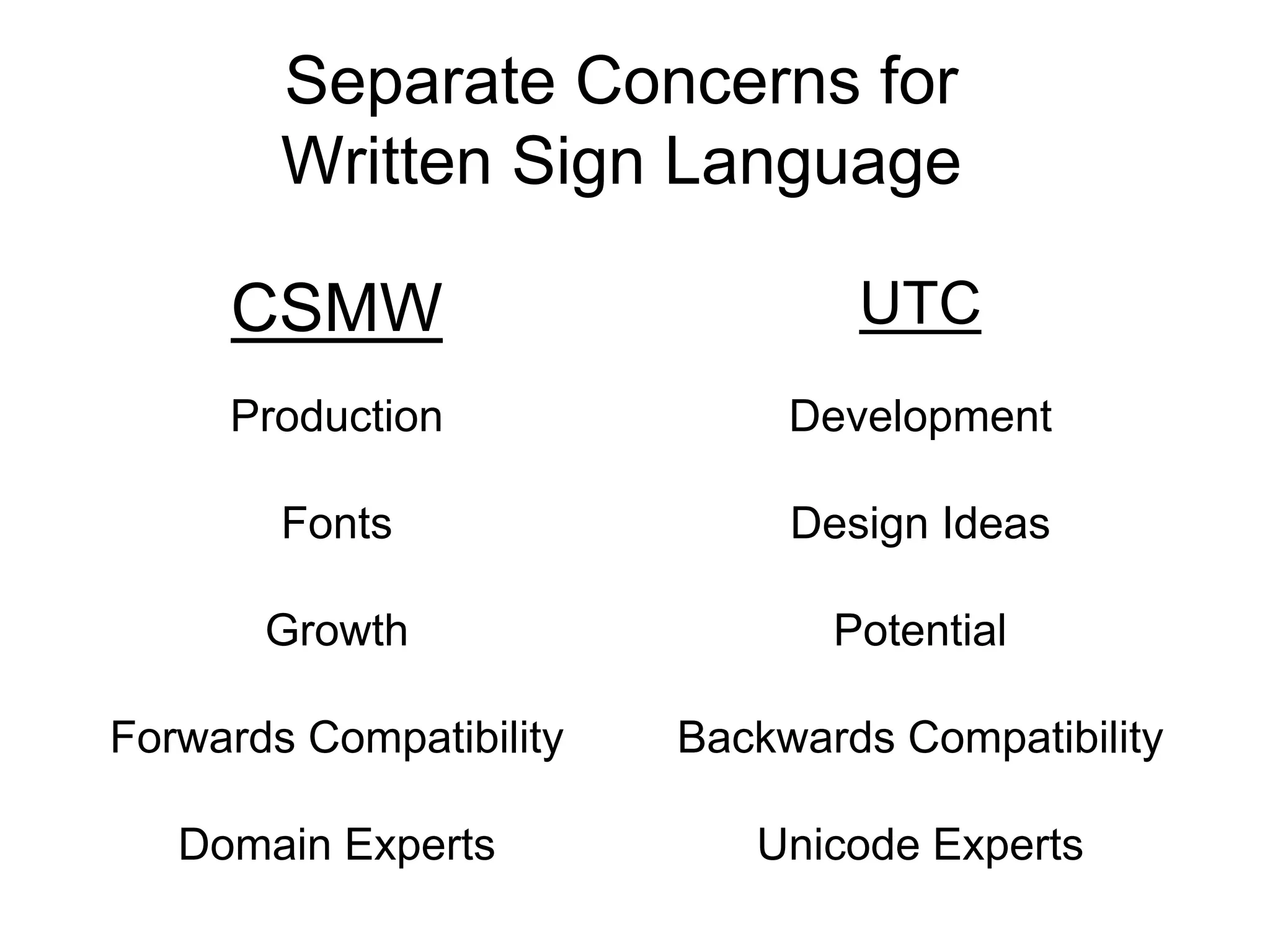 Separate Concerns for Written Sign Language

CSMW

Production

Fonts

Growth

Forwards Compatibility

Domain Experts

UTC

Development

Design Ideas

Potential

Backwards Compatibility

Unicode Experts